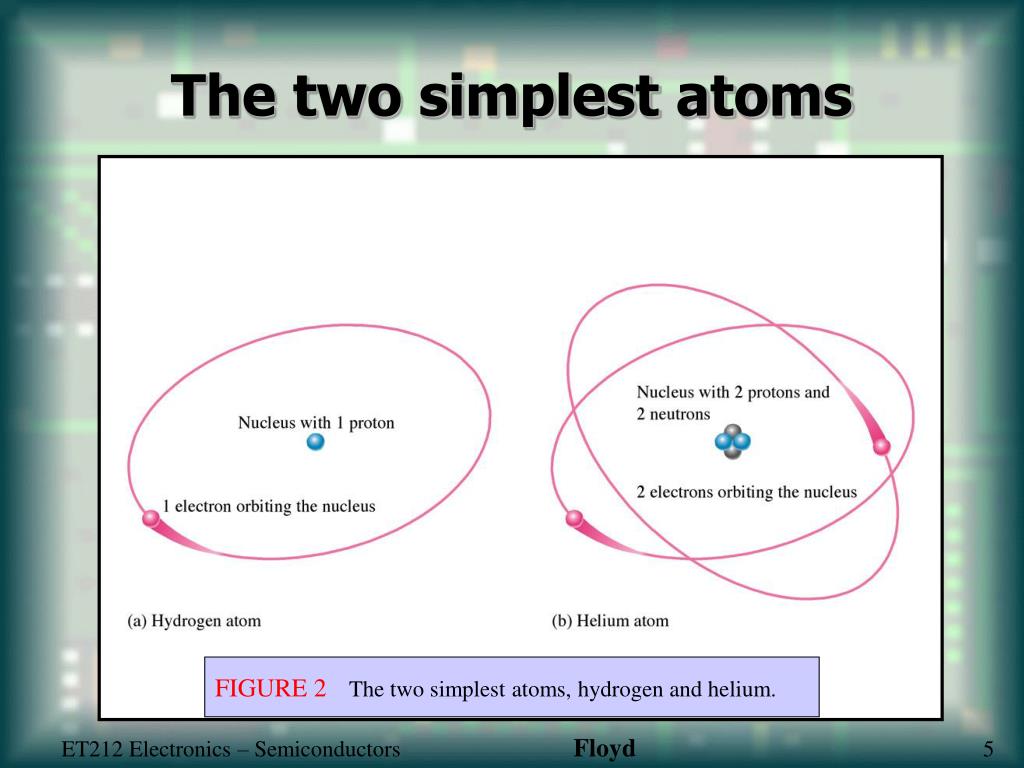 The two simplest atoms

Nucleus with 1 proton

1 electron orbiting the nucleus

(a) Hydrogen atom

Nucleus with 2 protons and 2 neutrons

2 electrons orbiting the nucleus

(b) Helium atom

FIGURE 2 The two simplest atoms, hydrogen and helium.

ET212 Electronics – Semiconductors

Floyd

5